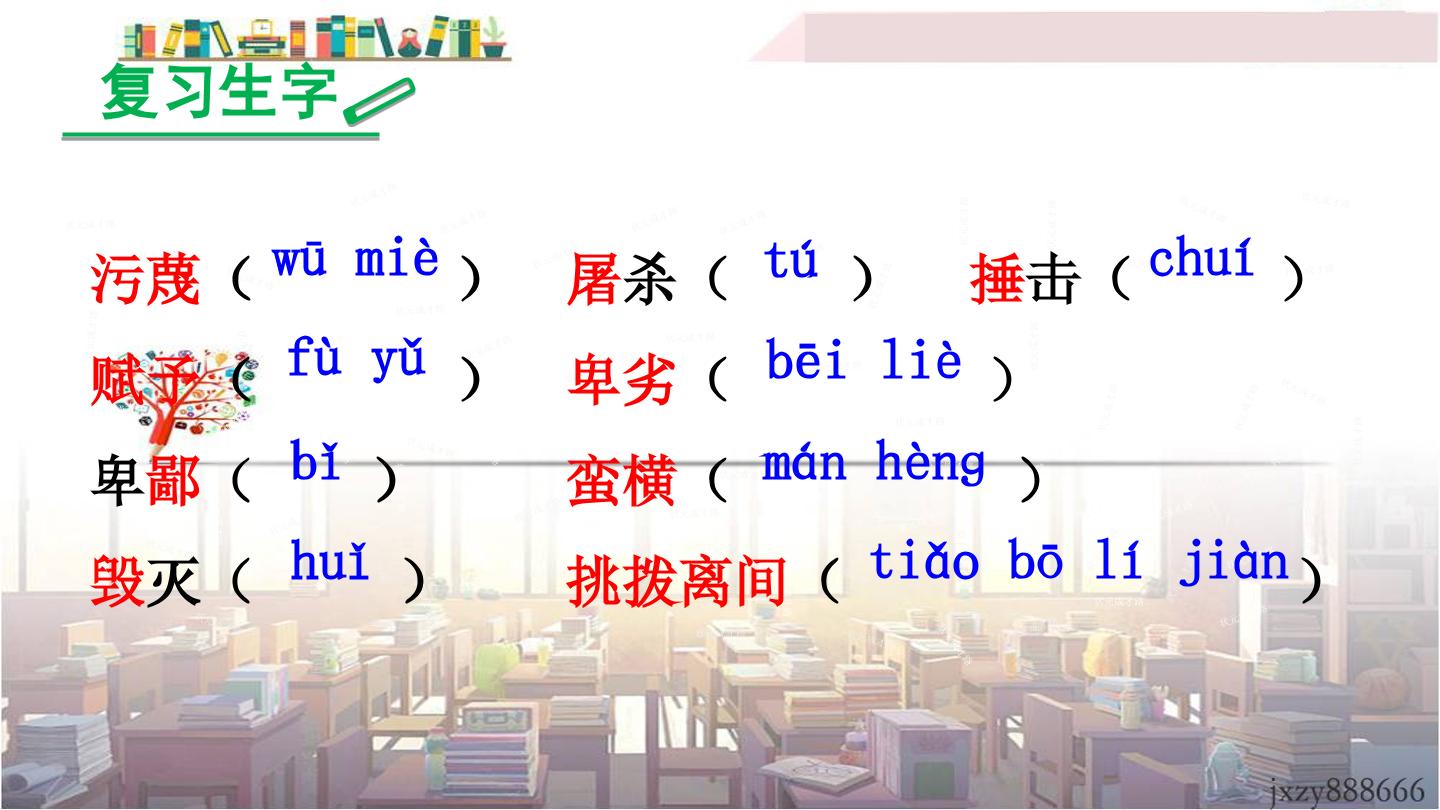 复习生字

污蔑（wū miè） 屠杀（tú） 捶击（chuí）

赋予（fù yǔ） 卑劣（bēi liè）

卑鄙（bǐ） 蛮横（mán hèng）

毁灭（huǐ） 挑拨离间（tiǎo bō lí jiàn）

jxzy888666